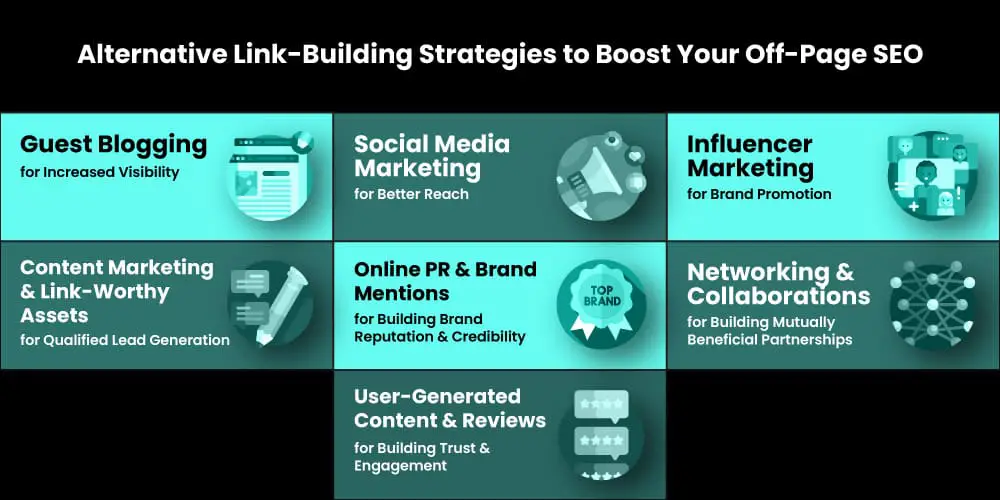 Alternative Link-Building Strategies to Boost Your Off-Page SEO

Guest Blogging
for Increased Visibility

Social Media Marketing
for Better Reach

Influencer Marketing
for Brand Promotion

Content Marketing & Link-Worthy Assets
for Qualified Lead Generation

Online PR & Brand Mentions
for Building Brand Reputation & Credibility

TOP BRAND

Networking & Collaborations
for Building Mutually Beneficial Partnerships

User-Generated Content & Reviews
for Building Trust & Engagement